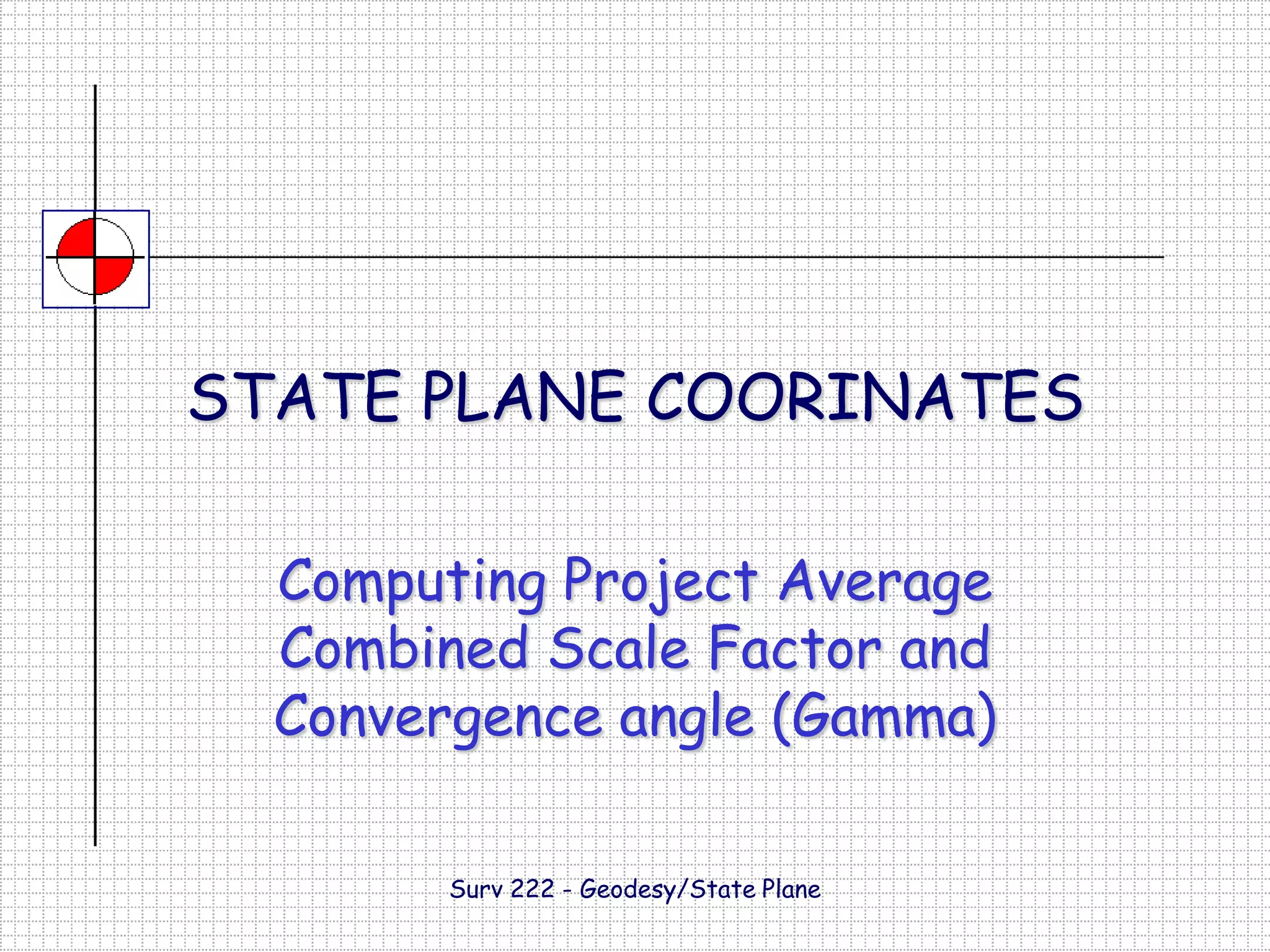 STATE PLANE COORINATES

Computing Project Average Combined Scale Factor and Convergence angle (Gamma)

Surv 222 - Geodesy/State Plane